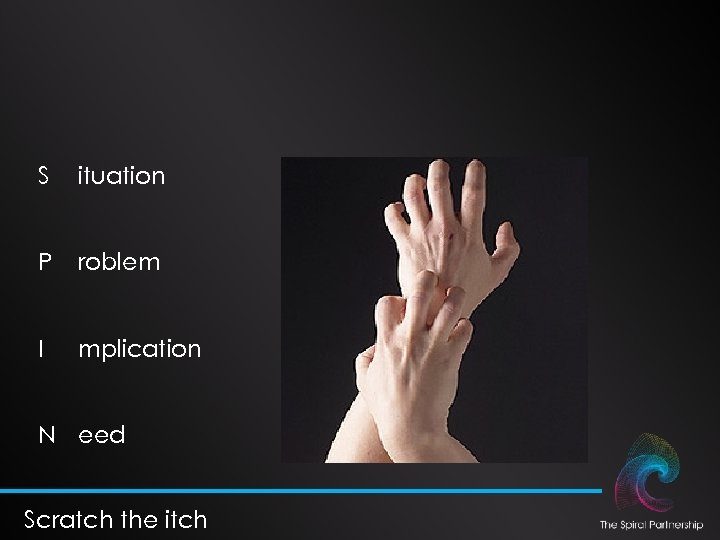 S ituation

P roblem

I mplication

N eed

Scratch the itch

The Spiral Partnership